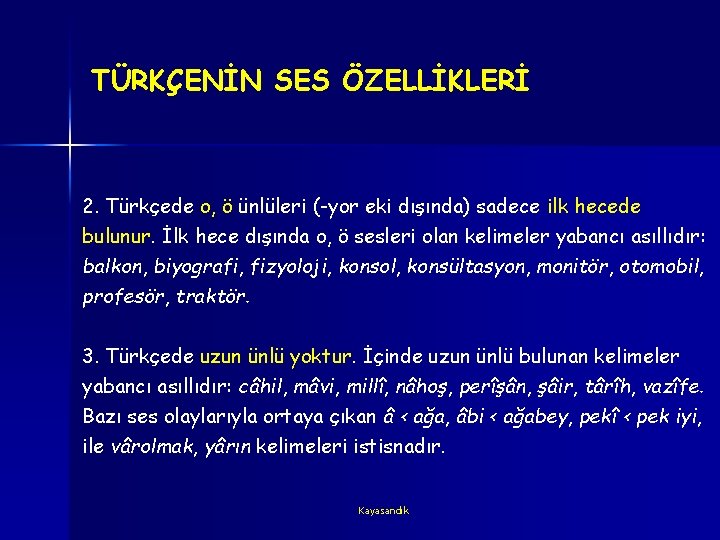 TÜRKÇENİN SES ÖZELLİKLERİ

2. Türkçede o, ö ünlüleri (-yor eki dışında) sadece ilk hecede bulunur. İlk hece dışında o, ö sesleri olan kelimeler yabancı asıllıdır: balkon, biyografi, fizyoloji, konsol, konsültasyon, monitör, otomobil, profesör, traktör.

3. Türkçede uzun ünlü yoktur. İçinde uzun ünlü bulunan kelimeler yabancı asıllıdır: câhil, mâvi, millî, nâhoş, perîşân, şâir, târîh, vazîfe. Bazı ses olaylarıyla ortaya çıkan â < ağa, âbi < ağabey, pekî < pek iyi, ile vârolmak, yârın kelimeleri istisnadır.

Kayasandık